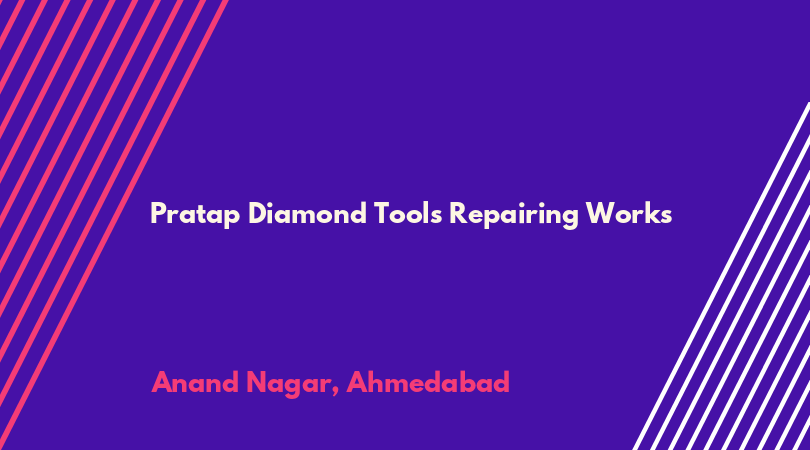 Pratap Diamond Tools Repairing Works

Anand Nagar, Ahmedabad